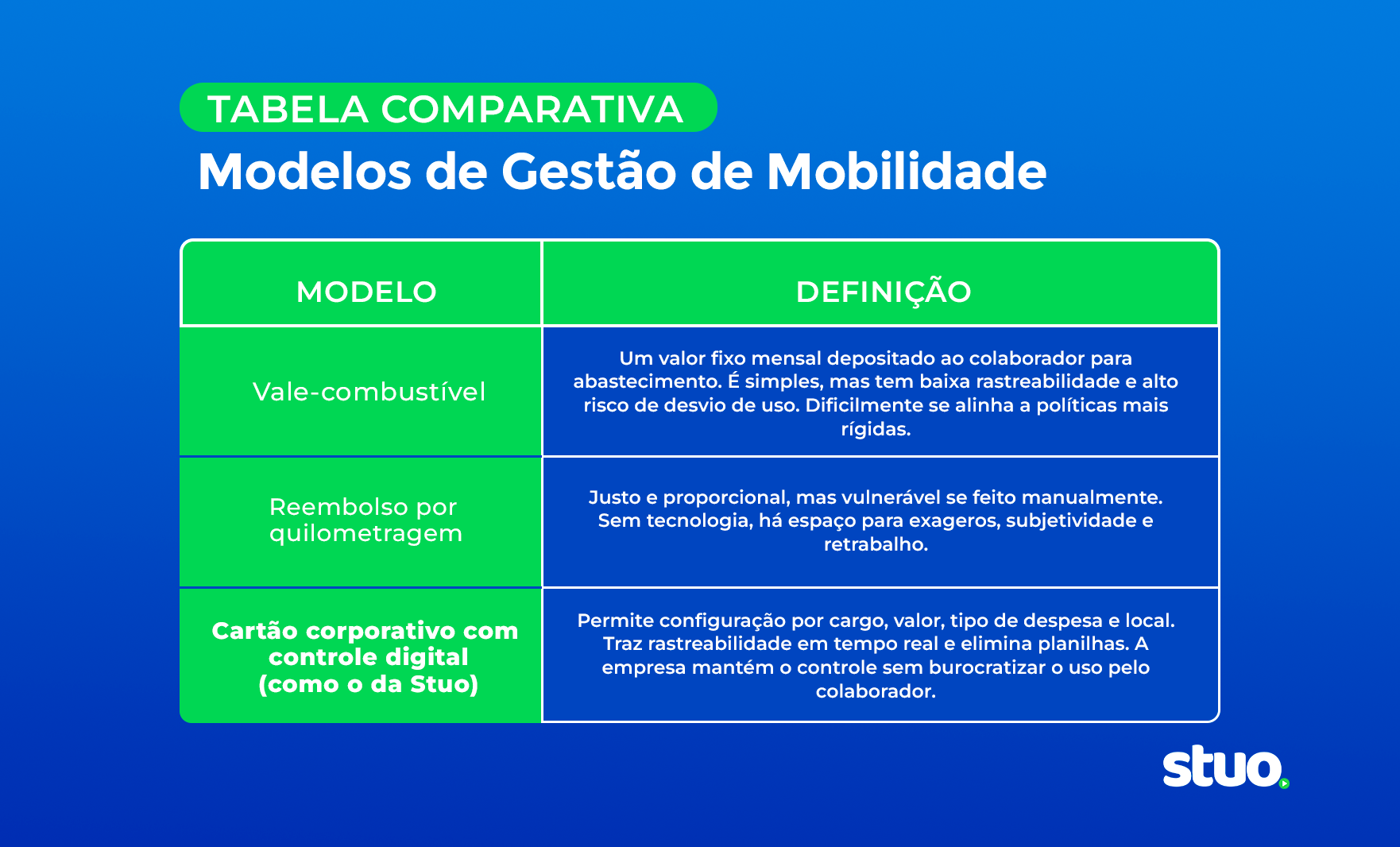 TABELA COMPARATIVA
Modelos de Gestão de Mobilidade

| MODELO | DEFINIÇÃO |
|---|---|
| Vale-combustível | Um valor fixo mensal depositado ao colaborador para abastecimento. É simples, mas tem baixa rastreabilidade e alto risco de desvio de uso. Dificilmente se alinha a políticas mais rígidas. |
| Reembolso por quilometragem | Justo e proporcional, mas vulnerável se feito manualmente. Sem tecnologia, há espaço para exageros, subjetividade e retrabalho. |
| Cartão corporativo com controle digital (como o da Stuo) | Permite configuração por cargo, valor, tipo de despesa e local. Traz rastreabilidade em tempo real e elimina planilhas. A empresa mantém o controle sem burocratizar o uso pelo colaborador. |

stuo